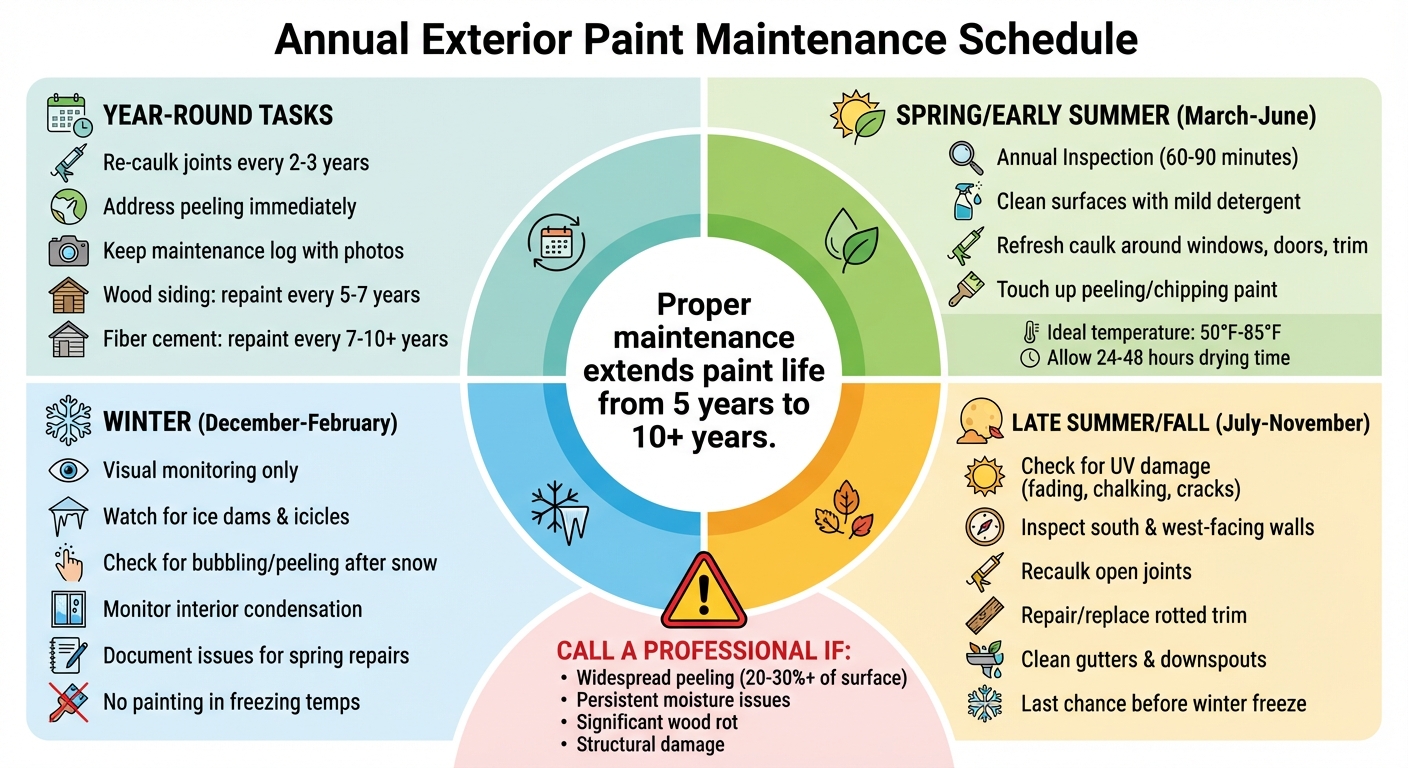 Annual Exterior Paint Maintenance Schedule

YEAR-ROUND TASKS
Re-caulk joints every 2-3 years
Address peeling immediately
Keep maintenance log with photos
Wood siding: repaint every 5-7 years
Fiber cement: repaint every 7-10+ years

SPRING/EARLY SUMMER (March-June)
Annual Inspection (60-90 minutes)
Clean surfaces with mild detergent
Refresh caulk around windows, doors, trim
Touch up peeling/chipping paint
Ideal temperature: 50°F-85°F
Allow 24-48 hours drying time

Proper maintenance extends paint life from 5 years to 10+ years.

WINTER (December-February)
Visual monitoring only
Watch for ice dams & icicles
Check for bubbling/peeling after snow
Monitor interior condensation
Document issues for spring repairs
No painting in freezing temps

LATE SUMMER/FALL (July-November)
Check for UV damage (fading, chalking, cracks)
Inspect south & west-facing walls
Recaulk open joints
Repair/replace rotted trim
Clean gutters & downspouts
Last chance before winter freeze

CALL A PROFESSIONAL IF:
• Widespread peeling (20-30%+ of surface)
• Persistent moisture issues
• Significant wood rot
• Structural damage